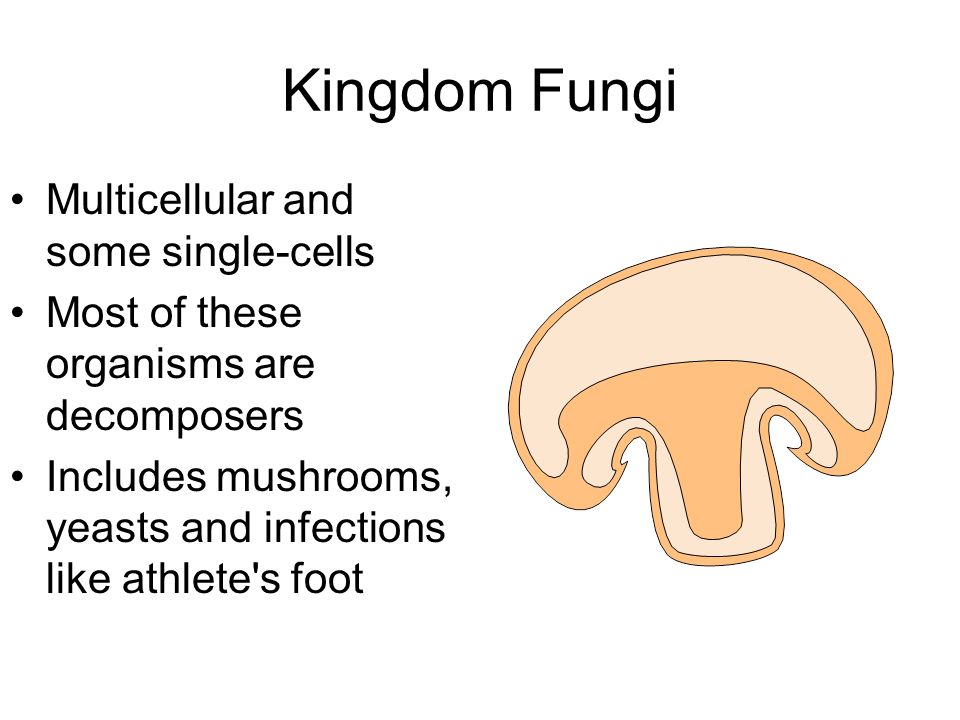 Kingdom Fungi

• Multicellular and some single-cells
• Most of these organisms are decomposers
• Includes mushrooms, yeasts and infections like athlete's foot